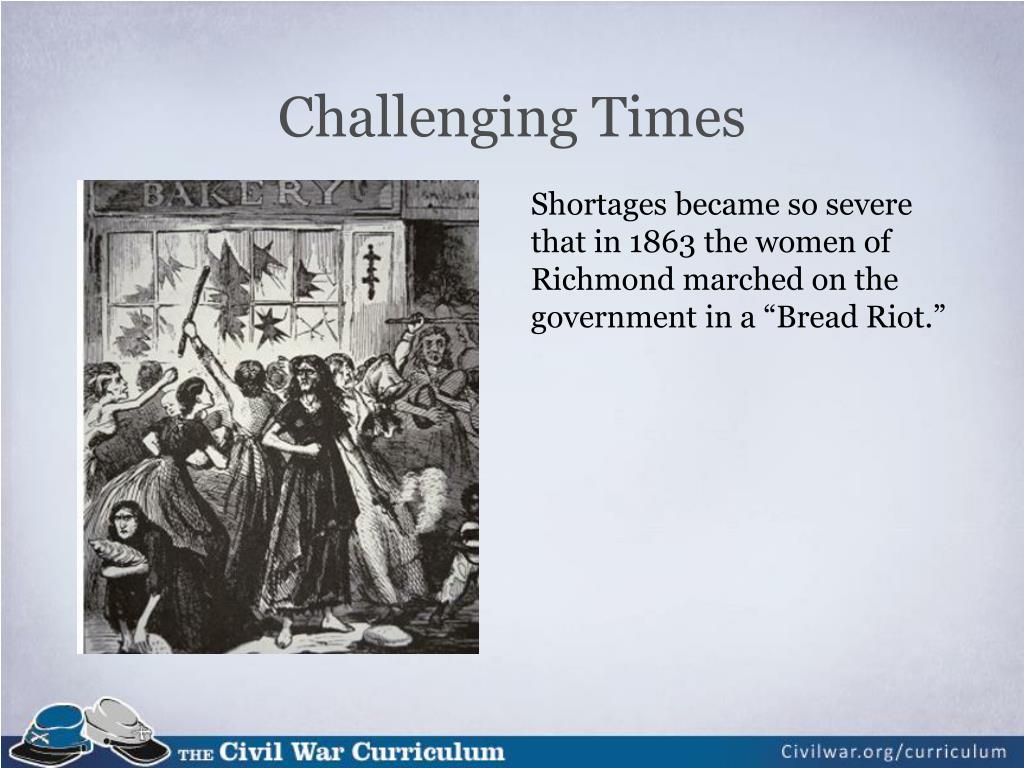 Challenging Times

BAKERY

Shortages became so severe that in 1863 the women of Richmond marched on the government in a “Bread Riot.”

THE Civil War Curriculum

Civilwar.org/curriculum